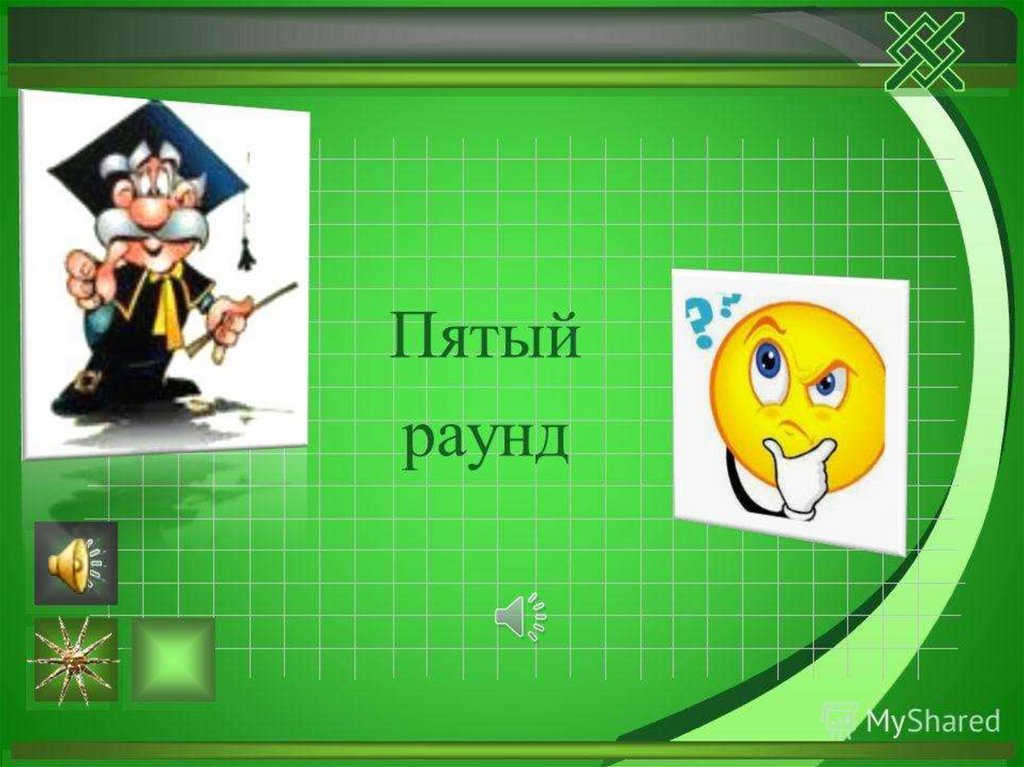 Пятый раунд

MyShared